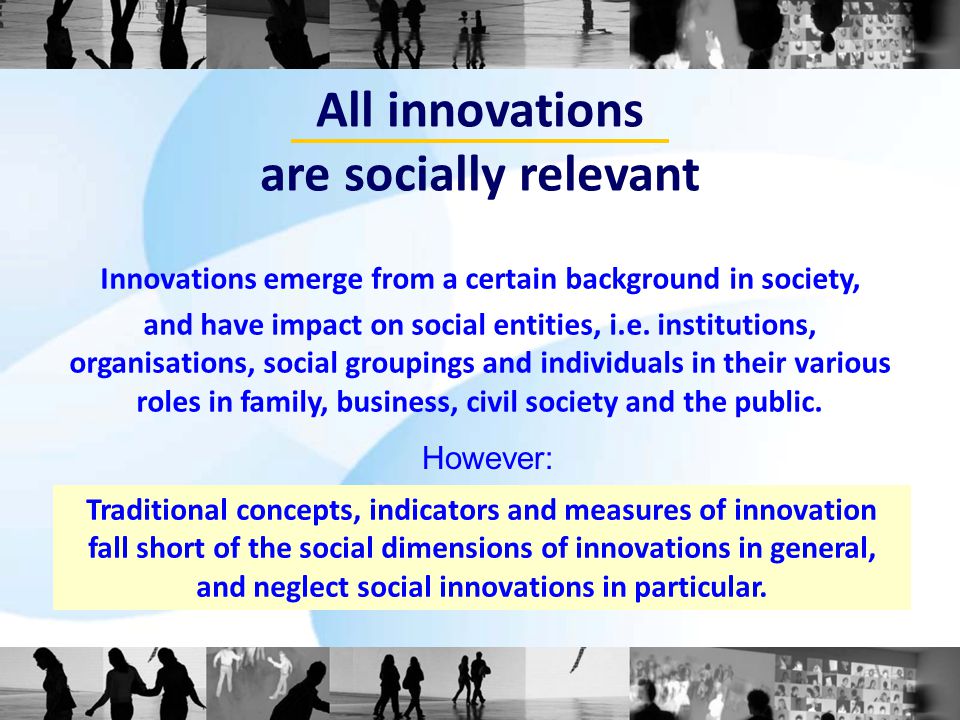 All innovations
are socially relevant

Innovations emerge from a certain background in society, and have impact on social entities, i.e. institutions, organisations, social groupings and individuals in their various roles in family, business, civil society and the public.

However:

Traditional concepts, indicators and measures of innovation fall short of the social dimensions of innovations in general, and neglect social innovations in particular.